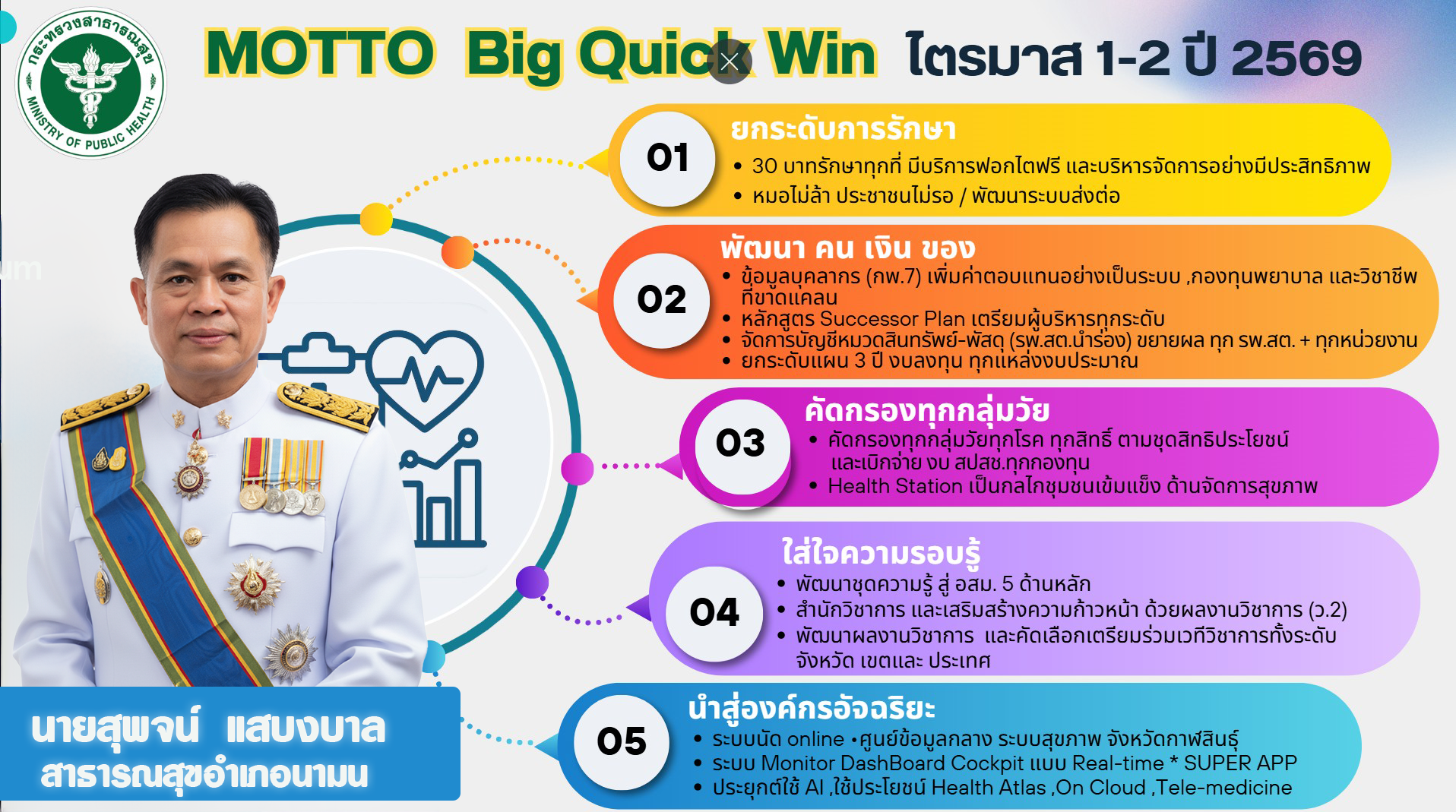 กระทรวงสาธารณสุข
MINISTRY OF PUBLIC HEALTH

MOTTO Big Quick Win ไตรมาส 1-2 ปี 2569

01
ยกระดับการรักษา
• 30 บาทรักษาทุกที่ มีบริการฟอกไตฟรี และบริหารจัดการอย่างมีประสิทธิภาพ
• หมอไม่ล้า ประชาชนไม่รอ / พัฒนาระบบส่งต่อ

02
พัฒนา คน เงิน ของ
• ข้อมูลบุคลากร (กพ.7) เพิ่มค่าตอบแทนอย่างเป็นระบบ ,กองทุนพยาบาล และวิชาชีพที่ขาดแคลน
• หลักสูตร Successor Plan เตรียมผู้บริหารทุกระดับ
• จัดการบัญชีหมวดสินทรัพย์-พัสดุ (รพ.สต.นำร่อง) ขยายผล ทุก รพ.สต. + ทุกหน่วยงาน
• ยกระดับแผน 3 ปี งบลงทุน ทุกแหล่งงบประมาณ

03
คัดกรองทุกกลุ่มวัย
• คัดกรองทุกกลุ่มวัยทุกโรค ทุกสิทธิ์ ตามชุดสิทธิประโยชน์ และเบิกจ่าย งบ สปสช.ทุกกองทุน
• Health Station เป็นกลไกชุมชนเข้มแข็ง ด้านจัดการสุขภาพ

04
ใส่ใจความรอบรู้
• พัฒนาชุดความรู้ สู่ อสม. 5 ด้านหลัก
• สำนักวิชาการ และเสริมสร้างความก้าวหน้า ด้วยผลงานวิชาการ (ว.2)
• พัฒนาผลงานวิชาการ และคัดเลือกเตรียมร่วมเวทีวิชาการทั้งระดับ จังหวัด เขตและ ประเทศ

05
นำสู่องค์กรอัจฉริยะ
• ระบบนัด online •ศูนย์ข้อมูลกลาง ระบบสุขภาพ จังหวัดกาฬสินธุ์
• ระบบ Monitor DashBoard Cockpit แบบ Real-time * SUPER APP
• ประยุกต์ใช้ AI ,ใช้ประโยชน์ Health Atlas ,On Cloud ,Tele-medicine

นายสุพจน์ แสบงบาล
สาธารณสุขอำเภอนามน